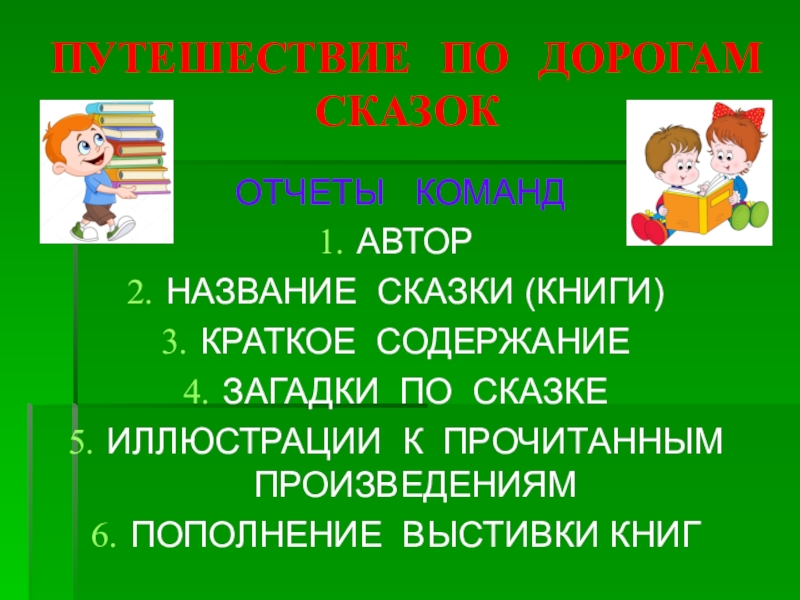 ПУТЕШЕСТВИЕ ПО ДОРОГАМ СКАЗОК

ОТЧЕТЫ КОМАНД

1. АВТОР
2. НАЗВАНИЕ СКАЗКИ (КНИГИ)
3. КРАТКОЕ СОДЕРЖАНИЕ
4. ЗАГАДКИ ПО СКАЗКЕ
5. ИЛЛЮСТРАЦИИ К ПРОЧИТАННЫМ ПРОИЗВЕДЕНИЯМ
6. ПОПОЛНЕНИЕ ВЫСТИВКИ КНИГ